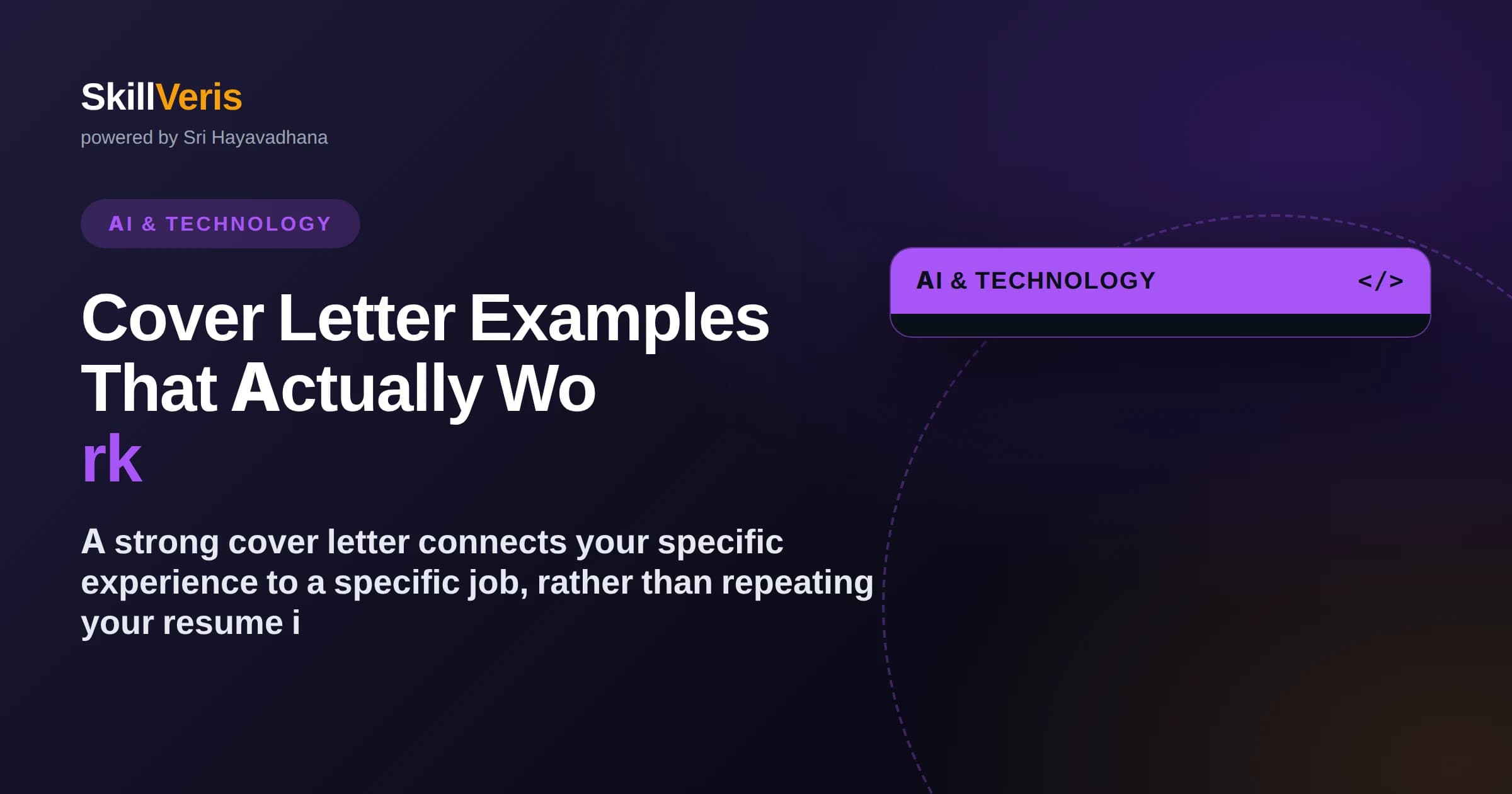 SkillVeris
powered by Sri Hayavadhana

AI & TECHNOLOGY

Cover Letter Examples That Actually Wo
rk

A strong cover letter connects your specific experience to a specific job, rather than repeating your resume i

AI & TECHNOLOGY </>